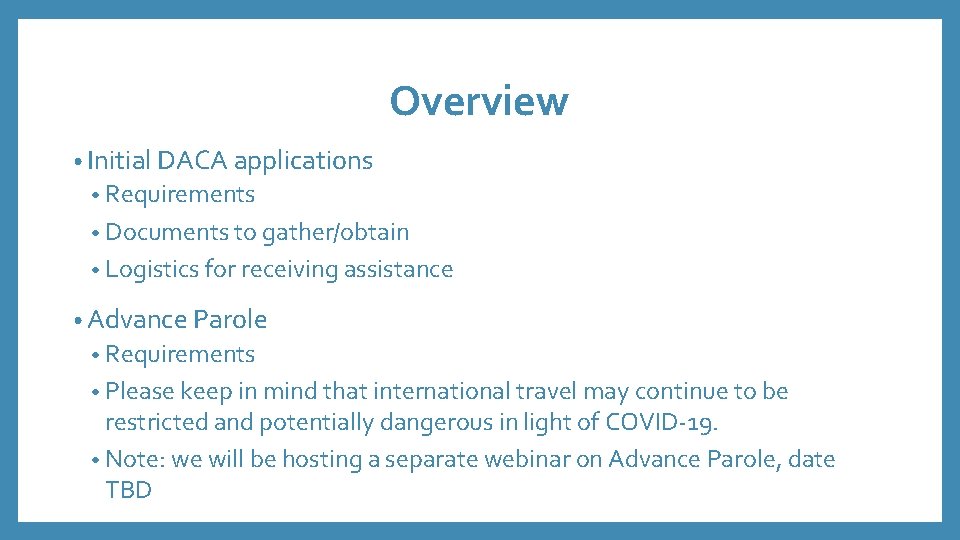 Overview

• Initial DACA applications
  • Requirements
  • Documents to gather/obtain
  • Logistics for receiving assistance

• Advance Parole
  • Requirements
  • Please keep in mind that international travel may continue to be restricted and potentially dangerous in light of COVID-19.
  • Note: we will be hosting a separate webinar on Advance Parole, date TBD